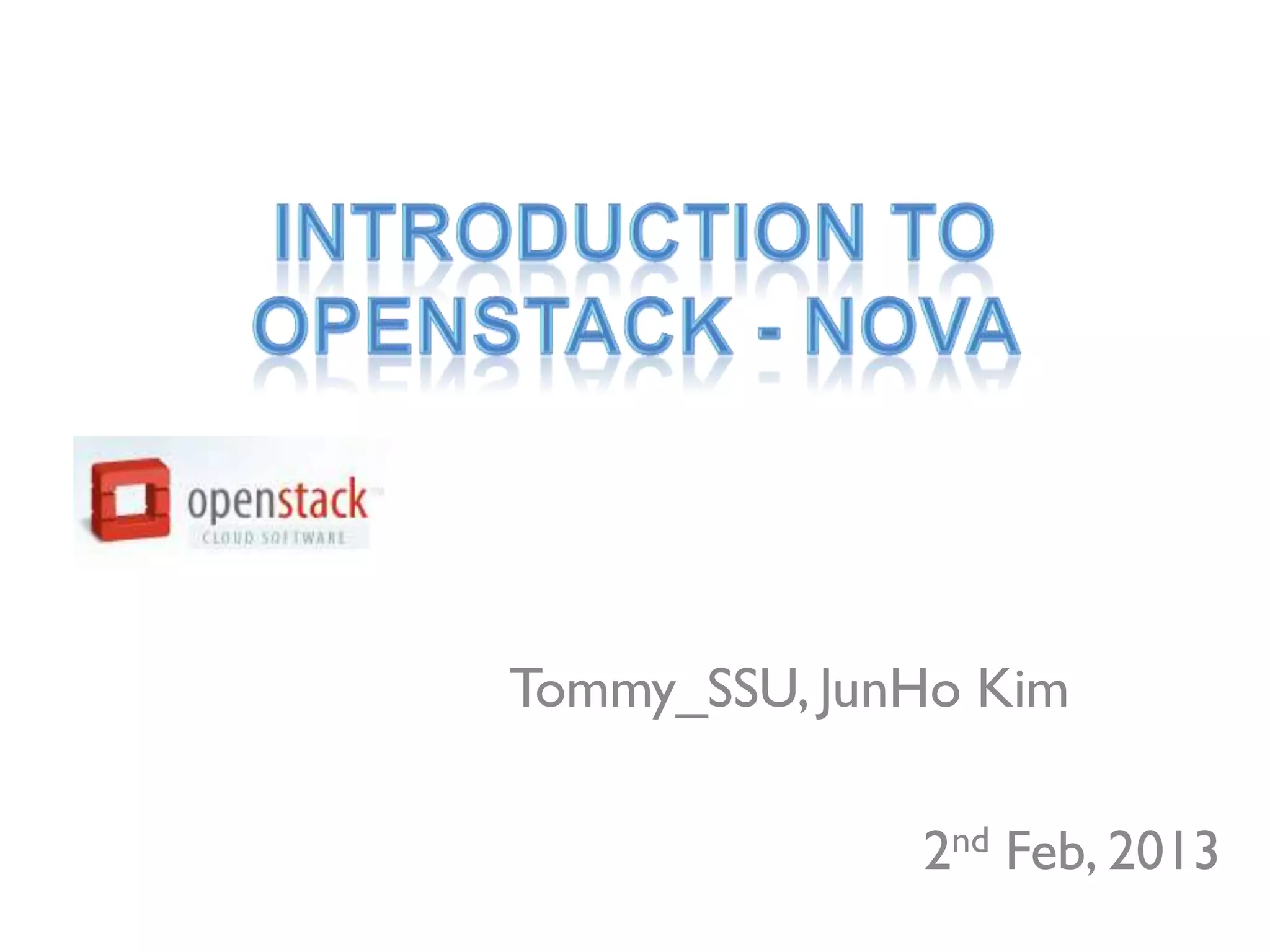 INTRODUCTION TO OPENSTACK - NOVA

openstack
CLOUD SOFTWARE

Tommy_SSU, JunHo Kim

2nd Feb, 2013